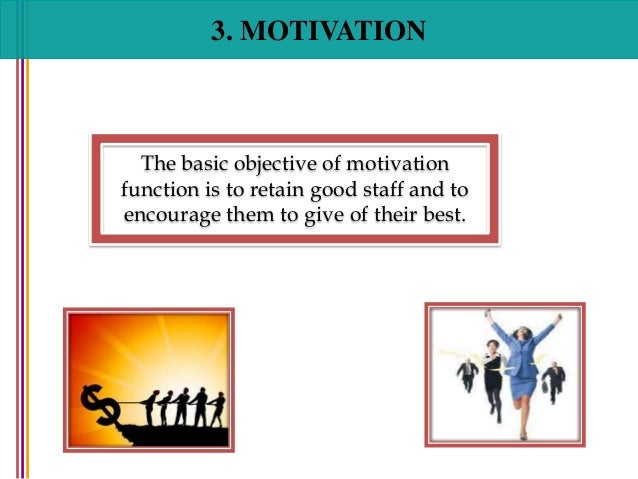 3. MOTIVATION

The basic objective of motivation function is to retain good staff and to encourage them to give of their best.

$